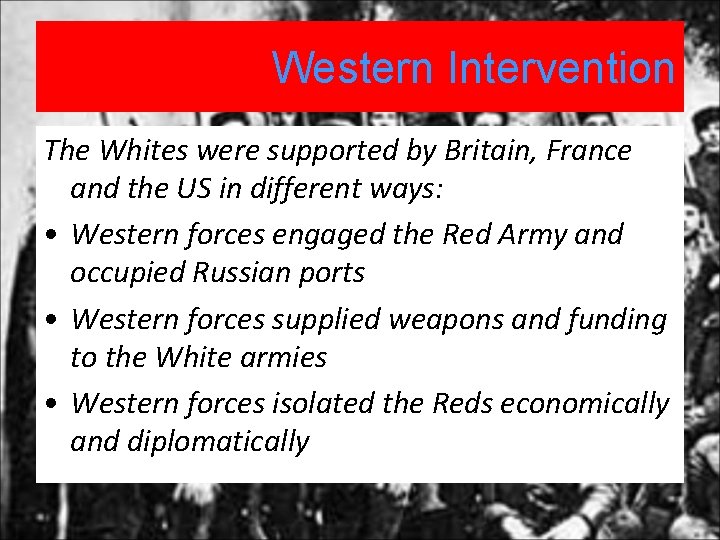 Western Intervention

The Whites were supported by Britain, France and the US in different ways:

• Western forces engaged the Red Army and occupied Russian ports

• Western forces supplied weapons and funding to the White armies

• Western forces isolated the Reds economically and diplomatically